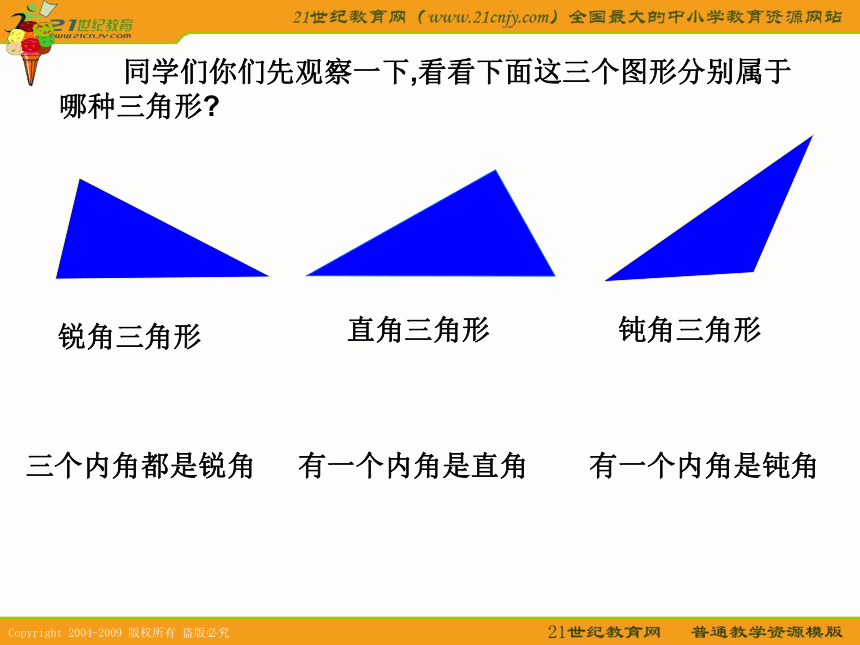 21世纪教育 www.21cnjy.com

21世纪教育网（www.21cnjy.com）全国最大的中小学教育资源网站

同学们你们先观察一下,看看下面这三个图形分别属于哪种三角形?

锐角三角形

直角三角形

钝角三角形

三个内角都是锐角

有一个内角是直角

有一个内角是钝角

Copyright 2004-2009 版权所有 盗版必究

21世纪教育网 普通教学资源模版